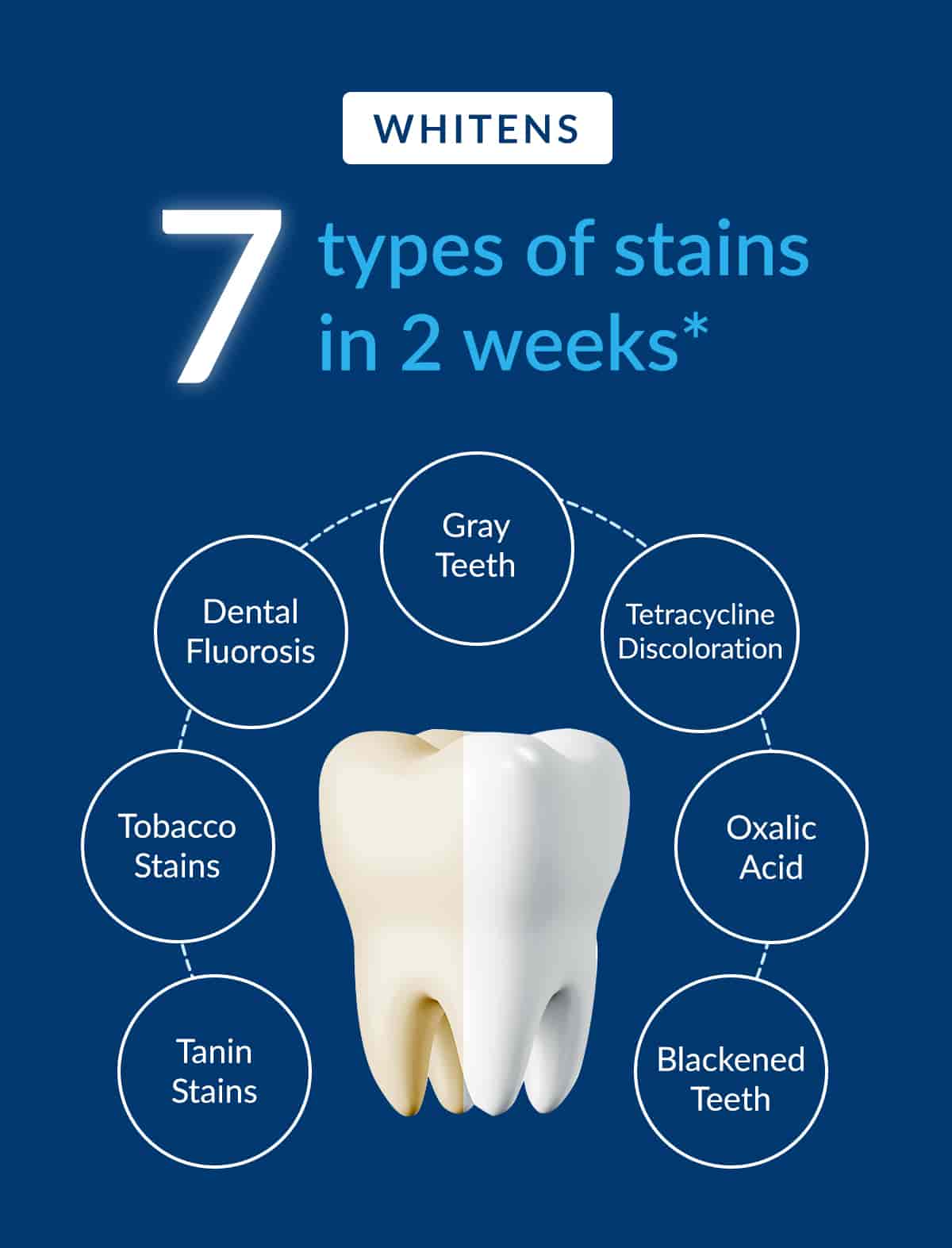 WHITENS

7 types of stains in 2 weeks*

Gray Teeth

Dental Fluorosis

Tetracycline Discoloration

Tobacco Stains

Oxalic Acid

Tanin Stains

Blackened Teeth